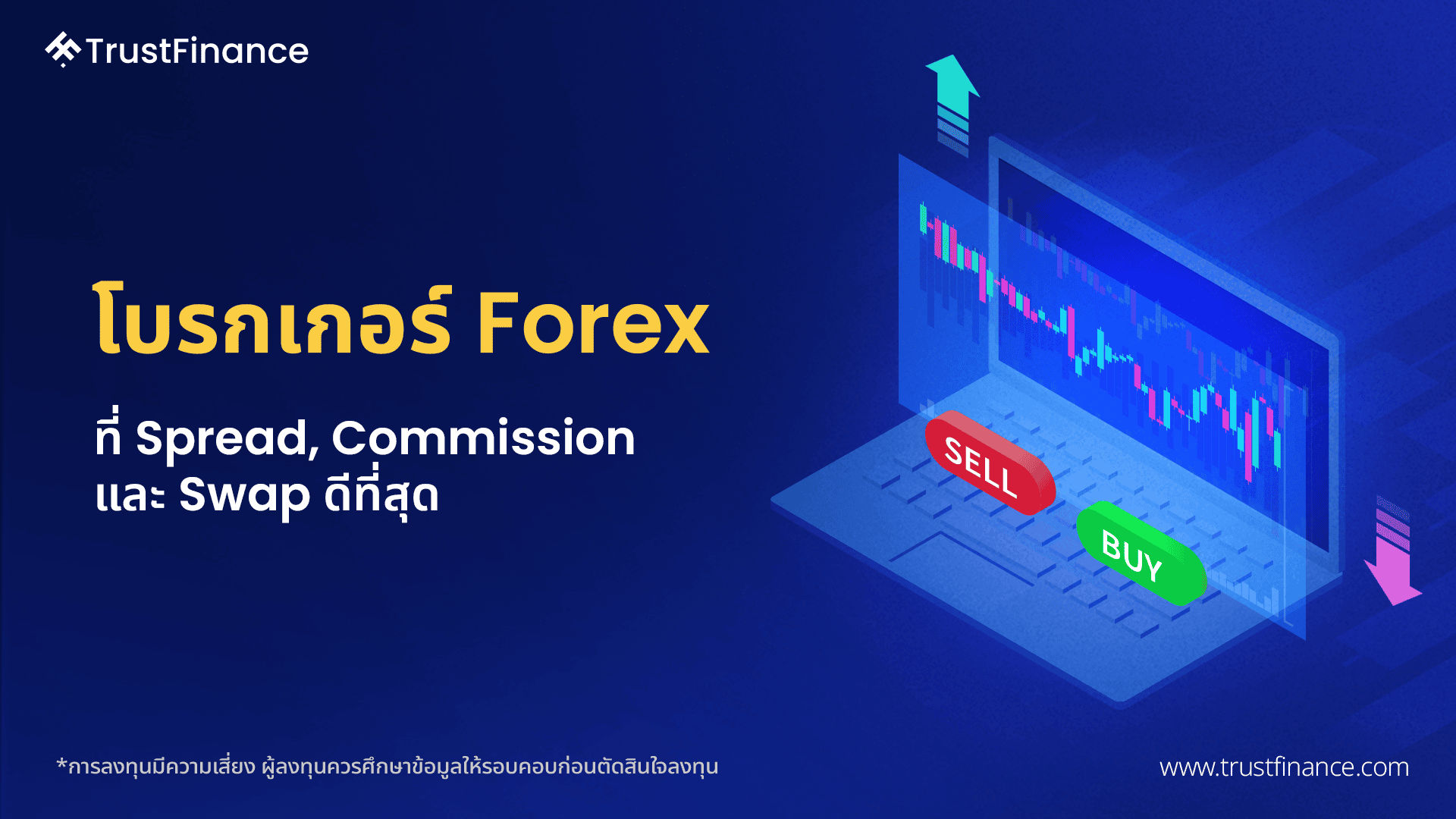 TrustFinance

โบรกเกอร์ Forex

ที่ Spread, Commission และ Swap ดีที่สุด

SELL

BUY

*การลงทุนมีความเสี่ยง ผู้ลงทุนควรศึกษาข้อมูลให้รอบคอบก่อนตัดสินใจลงทุน

www.trustfinance.com